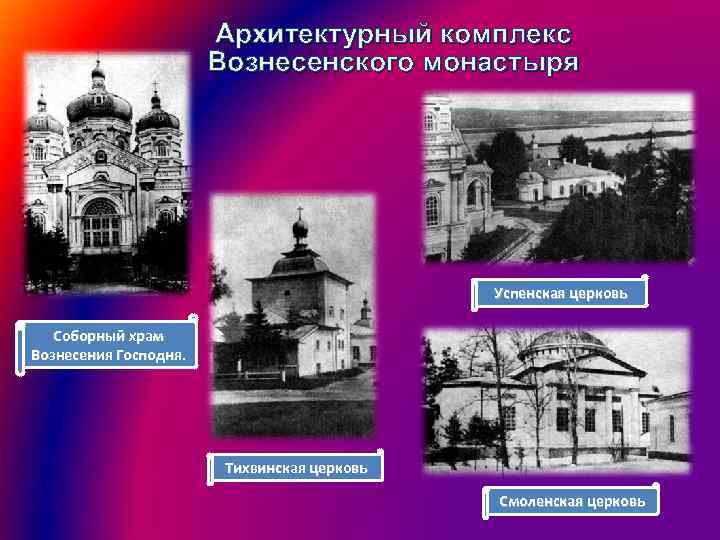 Архитектурный комплекс Вознесенского монастыря

Соборный храм Вознесения Господня.

Тихвинская церковь

Успенская церковь

Смоленская церковь